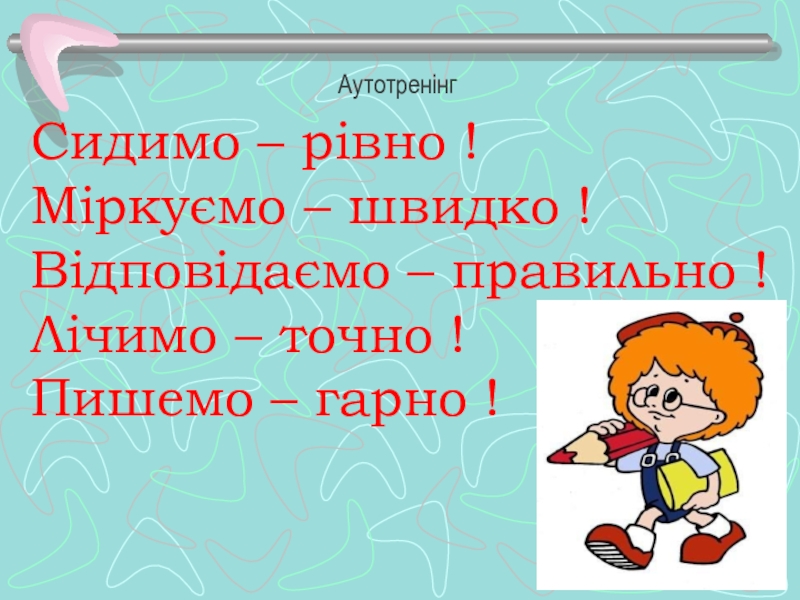 Аутотренінг

Сидимо – рівно !
Міркуємо – швидко !
Відповідаємо – правильно !
Лічимо – точно !
Пишемо – гарно !